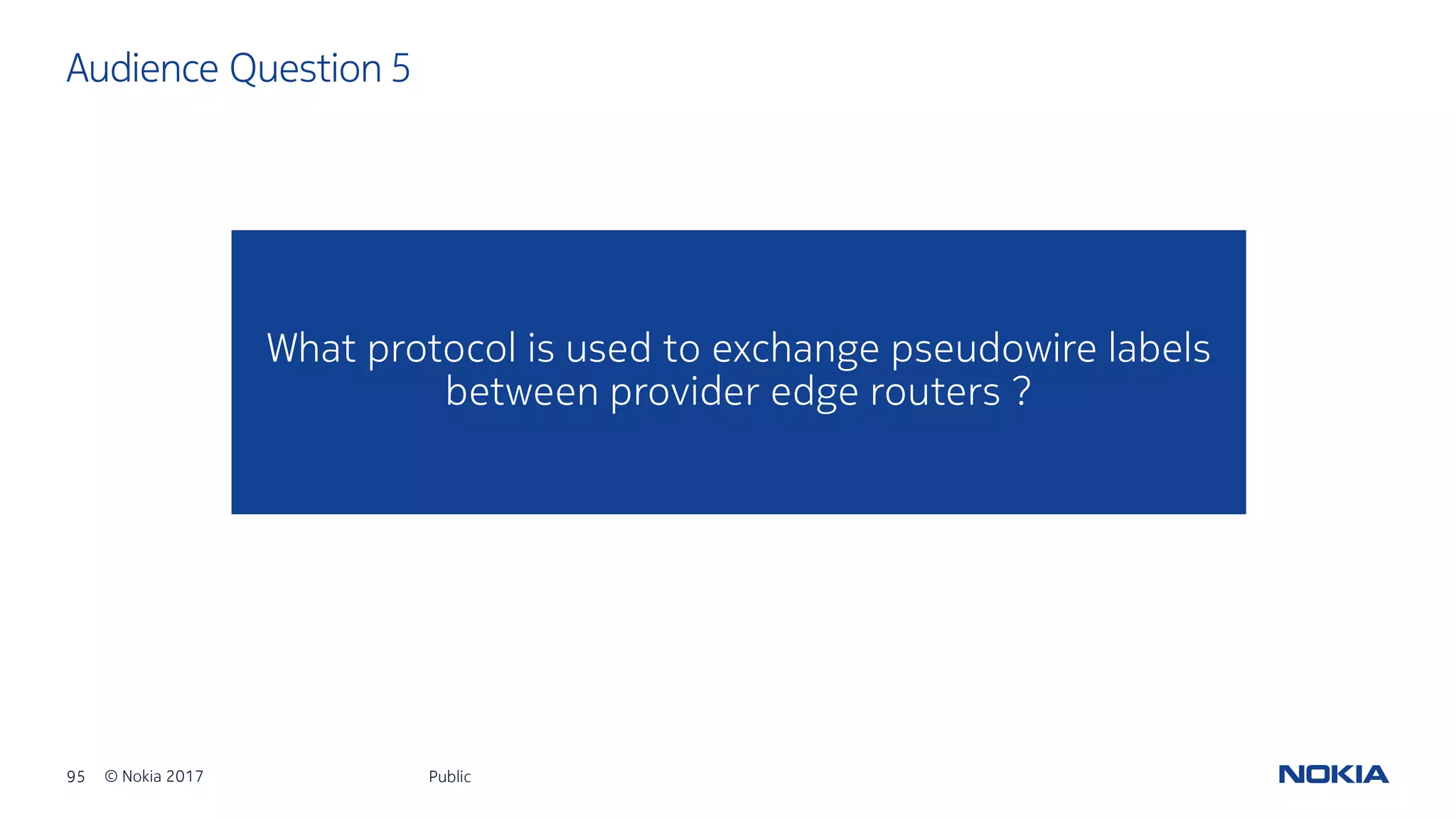 Audience Question 5

What protocol is used to exchange pseudowire labels between provider edge routers ?

95 © Nokia 2017 Public

NOKIA